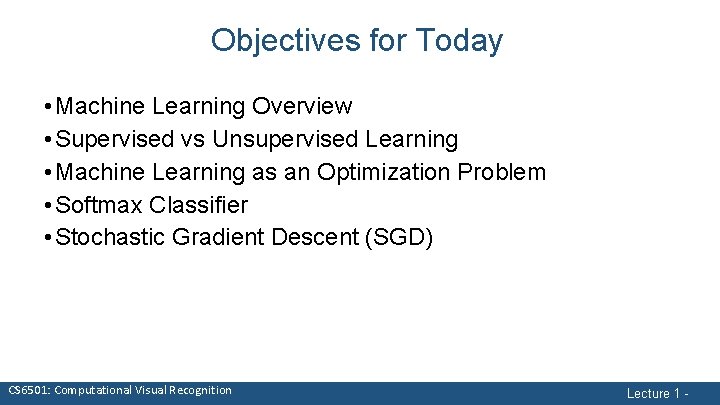 Objectives for Today

• Machine Learning Overview
• Supervised vs Unsupervised Learning
• Machine Learning as an Optimization Problem
• Softmax Classifier
• Stochastic Gradient Descent (SGD)

CS6501: Computational Visual Recognition

Lecture 1 -